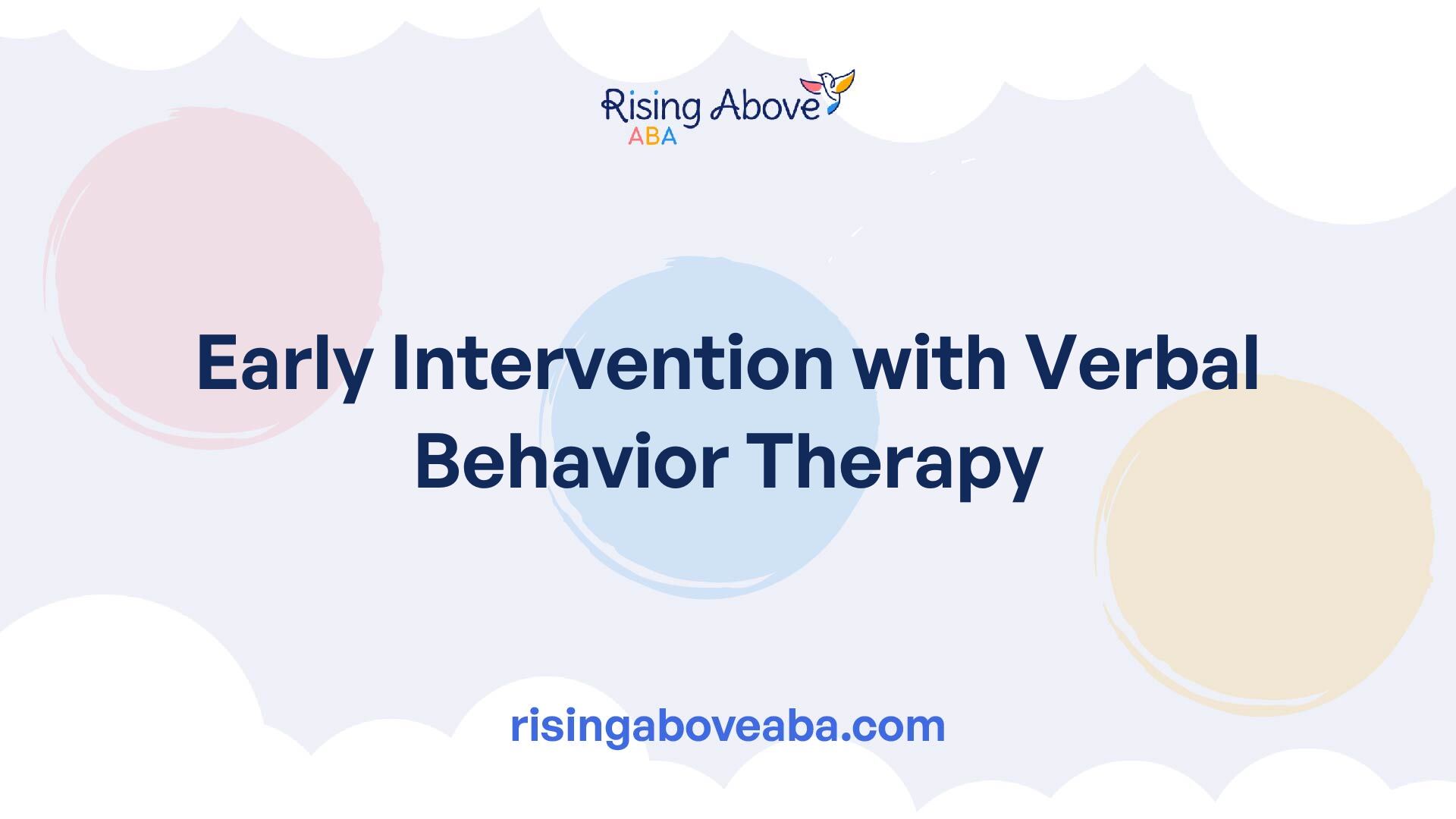 Rising Above
ABA

Early Intervention with Verbal Behavior Therapy

risingaboveaba.com